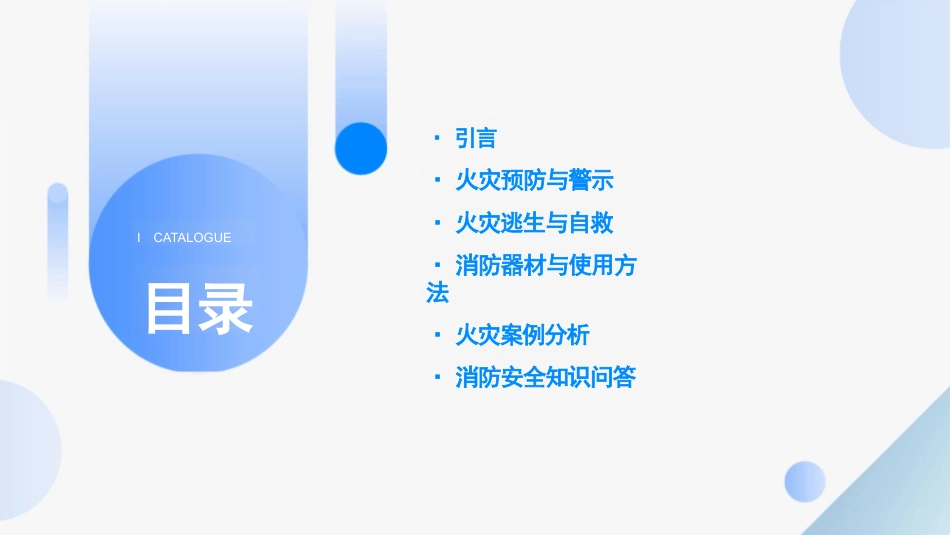 I CATALOGUE

目录

· 引言
· 火灾预防与警示
· 火灾逃生与自救
· 消防器材与使用方法
· 火灾案例分析
· 消防安全知识问答